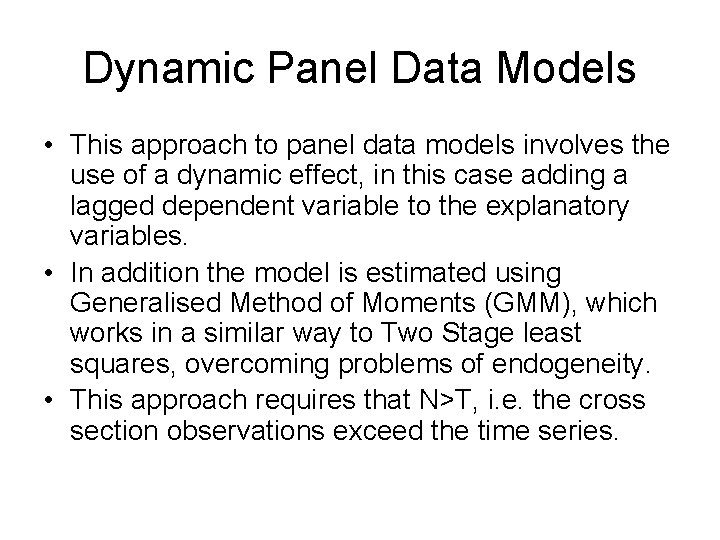 Dynamic Panel Data Models

• This approach to panel data models involves the use of a dynamic effect, in this case adding a lagged dependent variable to the explanatory variables.
• In addition the model is estimated using Generalised Method of Moments (GMM), which works in a similar way to Two Stage least squares, overcoming problems of endogeneity.
• This approach requires that N>T, i.e. the cross section observations exceed the time series.